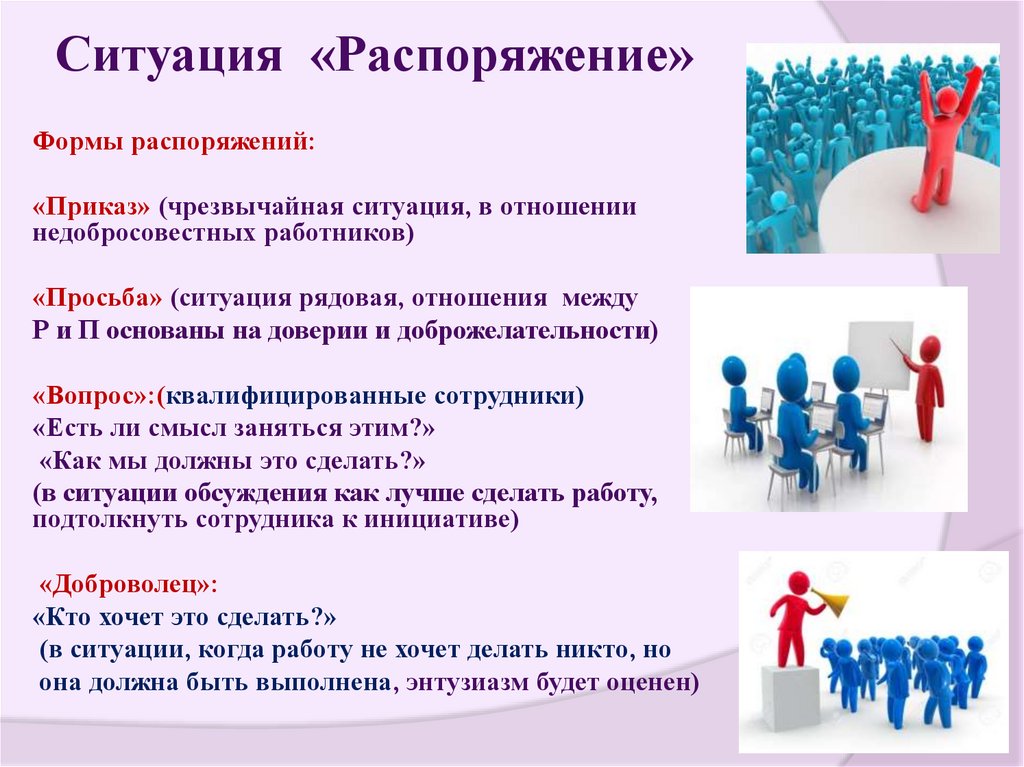 Ситуация «Распоряжение»

Формы распоряжений:

«Приказ» (чрезвычайная ситуация, в отношении недобросовестных работников)

«Просьба» (ситуация рядовая, отношения между Р и П основаны на доверии и доброжелательности)

«Вопрос»:(квалифицированные сотрудники)
«Есть ли смысл заняться этим?»
«Как мы должны это сделать?»
(в ситуации обсуждения как лучше сделать работу, подтолкнуть сотрудника к инициативе)

«Доброволец»:
«Кто хочет это сделать?»
(в ситуации, когда работу не хочет делать никто, но она должна быть выполнена, энтузиазм будет оценен)